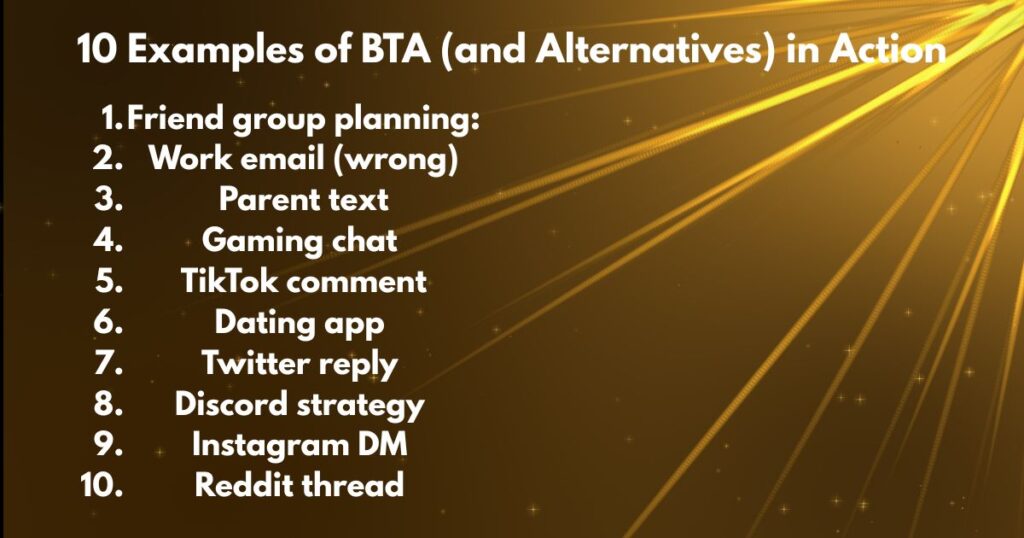 10 Examples of BTA (and Alternatives) in Action

1. Friend group planning:
2. Work email (wrong)
3. Parent text
4. Gaming chat
5. TikTok comment
6. Dating app
7. Twitter reply
8. Discord strategy
9. Instagram DM
10. Reddit thread